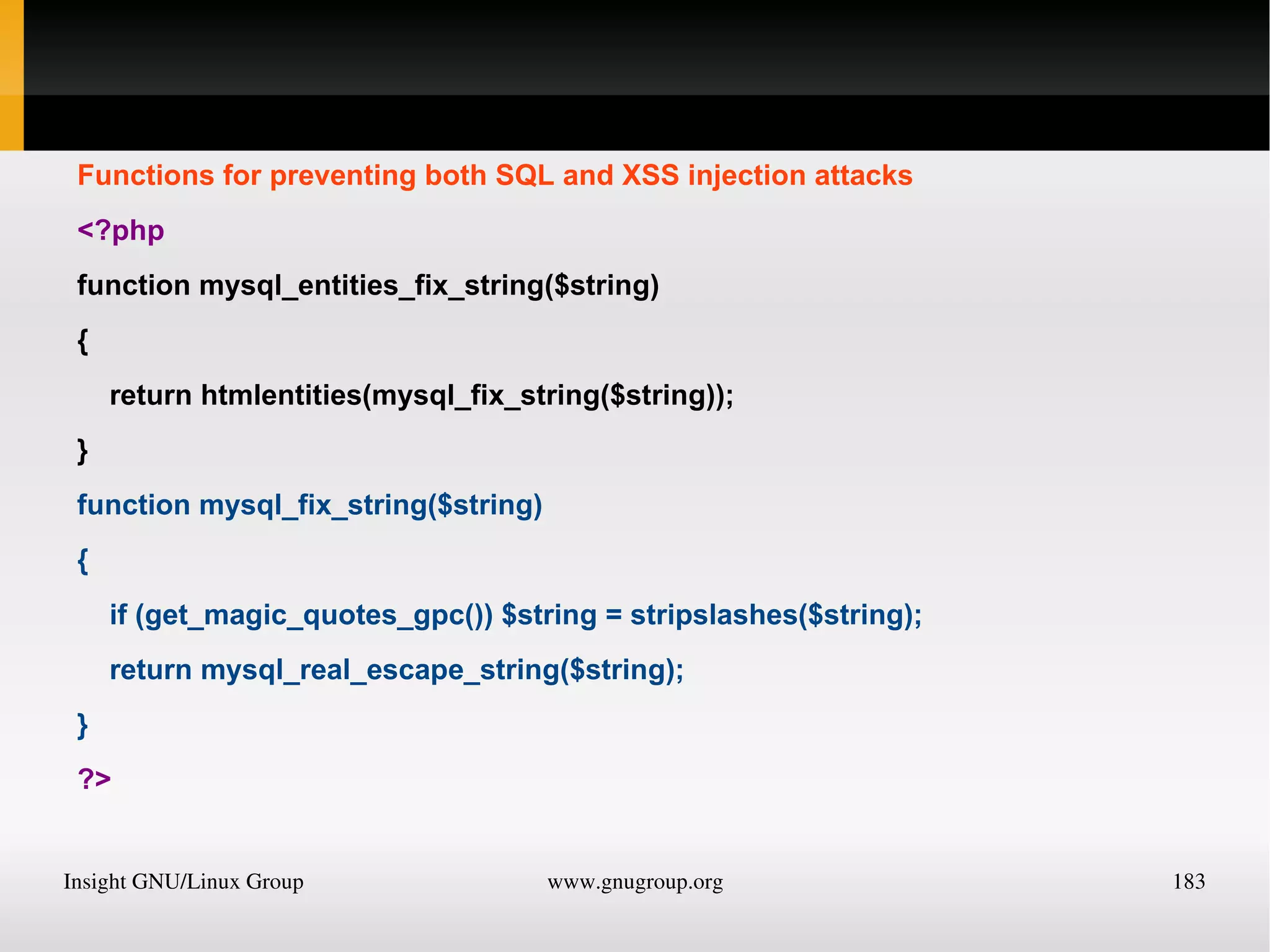 Functions for preventing both SQL and XSS injection attacks

<?php

function mysql_entities_fix_string($string)

{

return htmlentities(mysql_fix_string($string));

}

function mysql_fix_string($string)

{

if (get_magic_quotes_gpc()) $string = stripslashes($string);

return mysql_real_escape_string($string);

}

?>

Insight GNU/Linux Group www.gnugroup.org 183